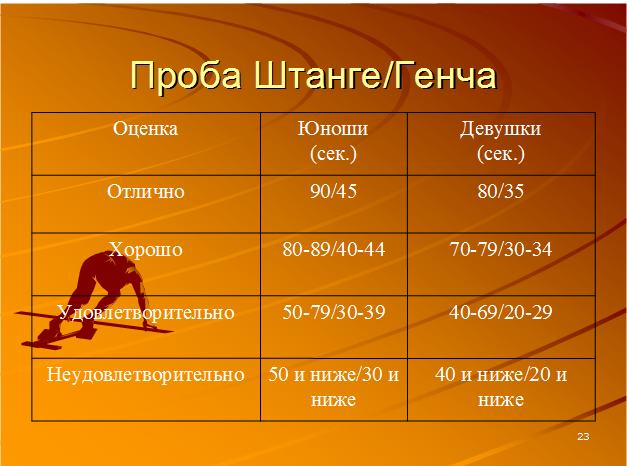 Проба Штанге/Генча

| Оценка | Юноши (сек.) | Девушки (сек.) |
|---|---|---|
| Отлично | 90/45 | 80/35 |
| Хорошо | 80-89/40-44 | 70-79/30-34 |
| Удовлетворительно | 50-79/30-39 | 40-69/20-29 |
| Неудовлетворительно | 50 и ниже/30 и ниже | 40 и ниже/20 и ниже |

23